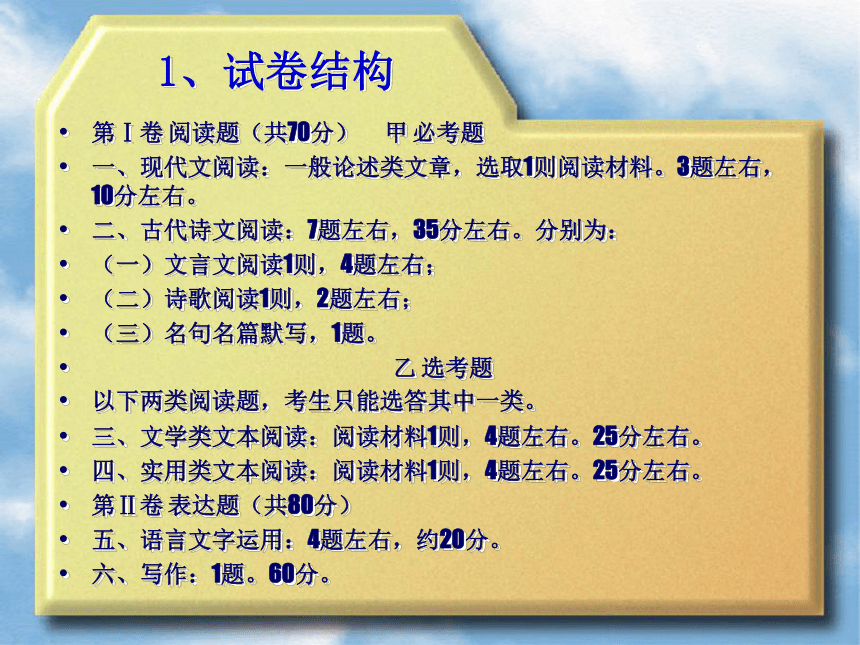 1、试卷结构

• 第Ⅰ卷 阅读题（共70分） 甲 必考题
• 一、现代文阅读：一般论述类文章，选取1则阅读材料。3题左右，10分左右。
• 二、古代诗文阅读：7题左右，35分左右。分别为：
• （一）文言文阅读1则，4题左右；
• （二）诗歌阅读1则，2题左右；
• （三）名句名篇默写，1题。
• 乙 选考题
• 以下两类阅读题，考生只能选答其中一类。
• 三、文学类文本阅读：阅读材料1则，4题左右。25分左右。
• 四、实用类文本阅读：阅读材料1则，4题左右。25分左右。
• 第Ⅱ卷 表达题（共80分）
• 五、语言文字运用：4题左右，约20分。
• 六、写作：1题。60分。